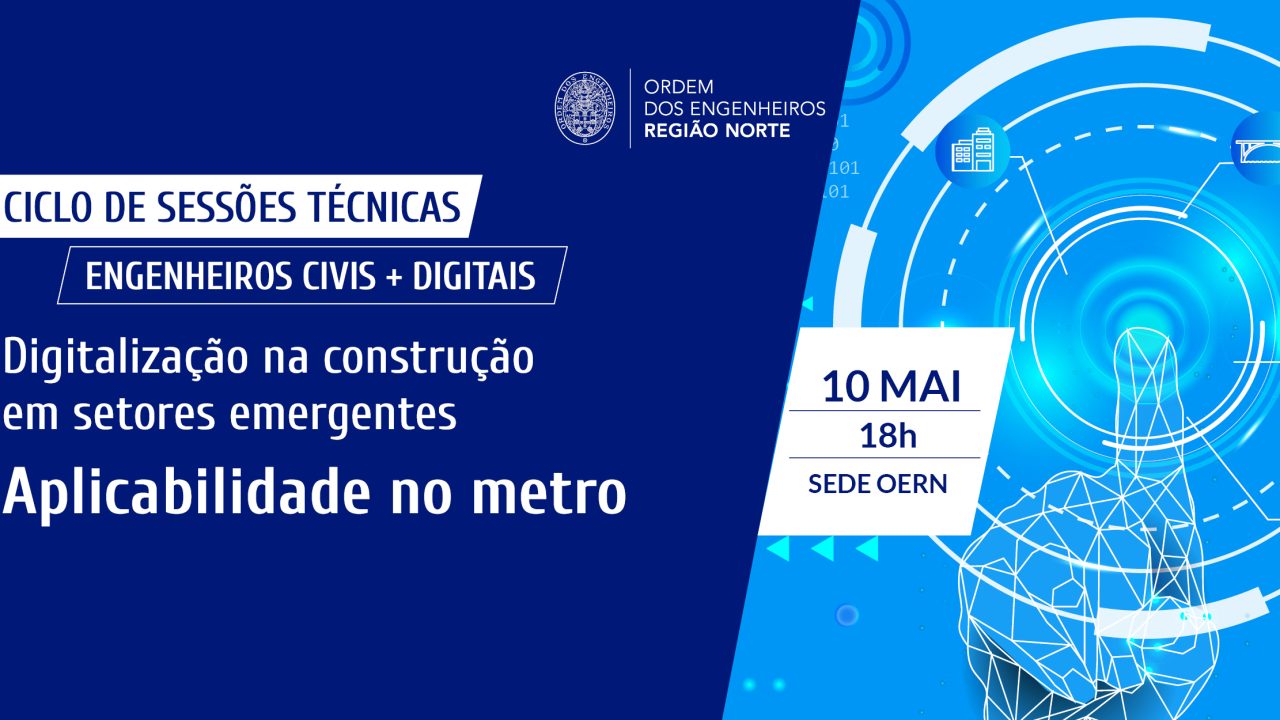 ORDEM
DOS ENGENHEIROS
REGIÃO NORTE

CICLO DE SESSÕES TÉCNICAS

ENGENHEIROS CIVIS + DIGITAIS

Digitalização na construção em setores emergentes

Aplicabilidade no metro

10 MAI
18h
SEDE OERN